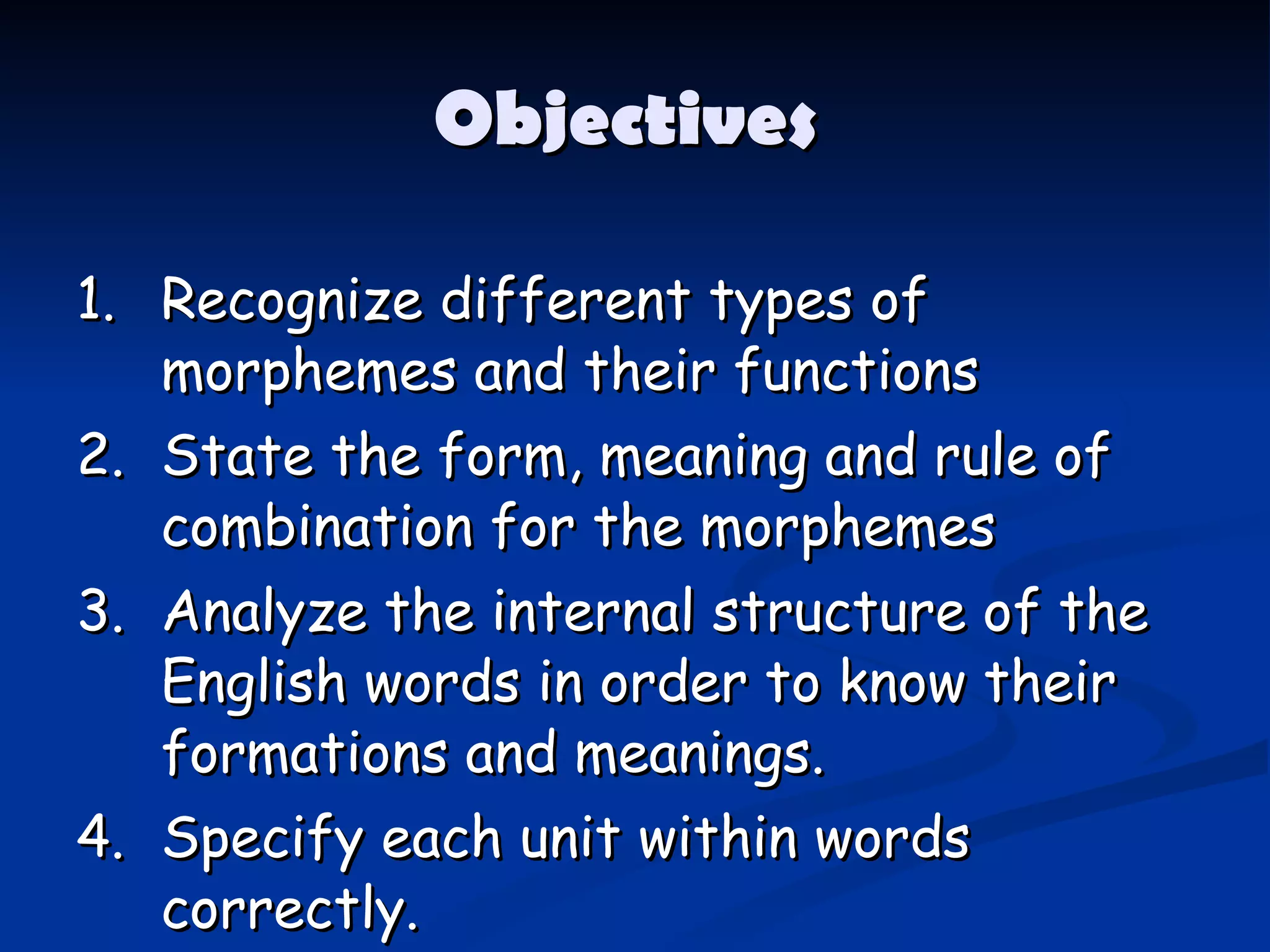 Objectives

1. Recognize different types of morphemes and their functions
2. State the form, meaning and rule of combination for the morphemes
3. Analyze the internal structure of the English words in order to know their formations and meanings.
4. Specify each unit within words correctly.